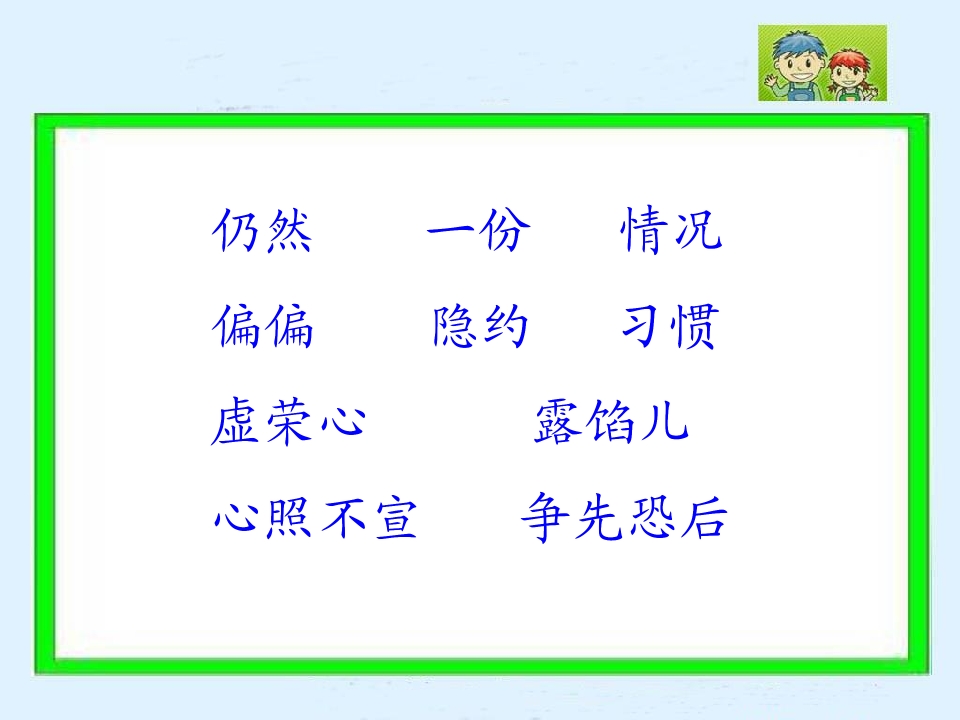 仍然 一份 情况
偏偏 隐约 习惯
虚荣心 露馅儿
心照不宣 争先恐后